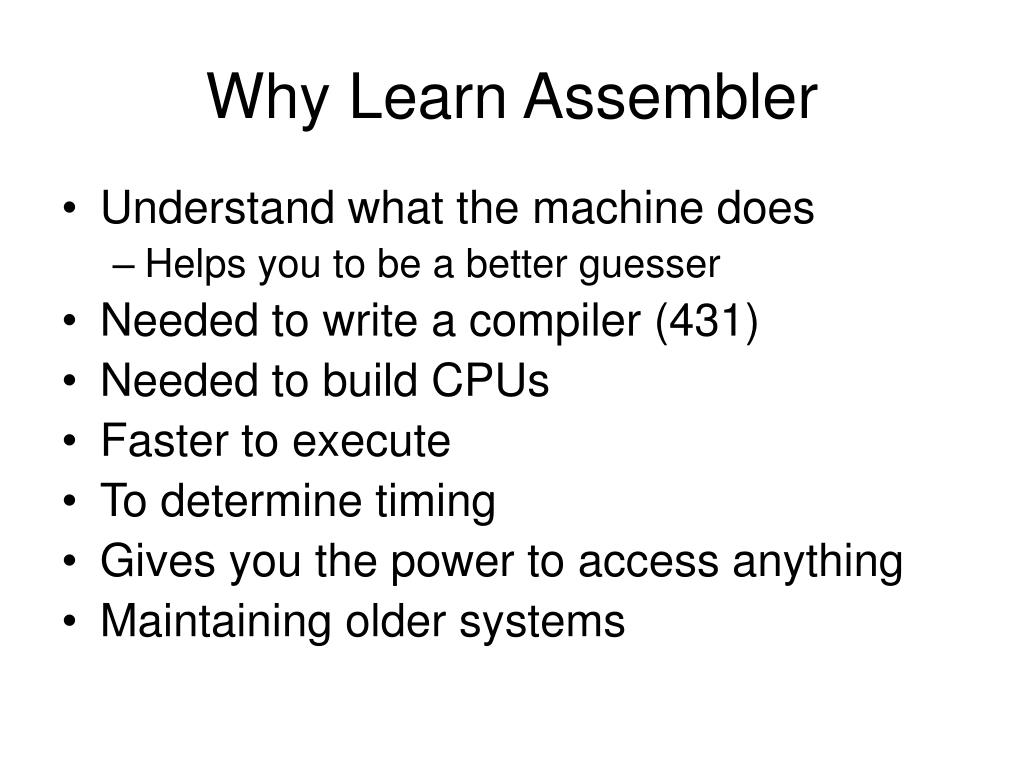 Why Learn Assembler

• Understand what the machine does
  – Helps you to be a better guesser
• Needed to write a compiler (431)
• Needed to build CPUs
• Faster to execute
• To determine timing
• Gives you the power to access anything
• Maintaining older systems